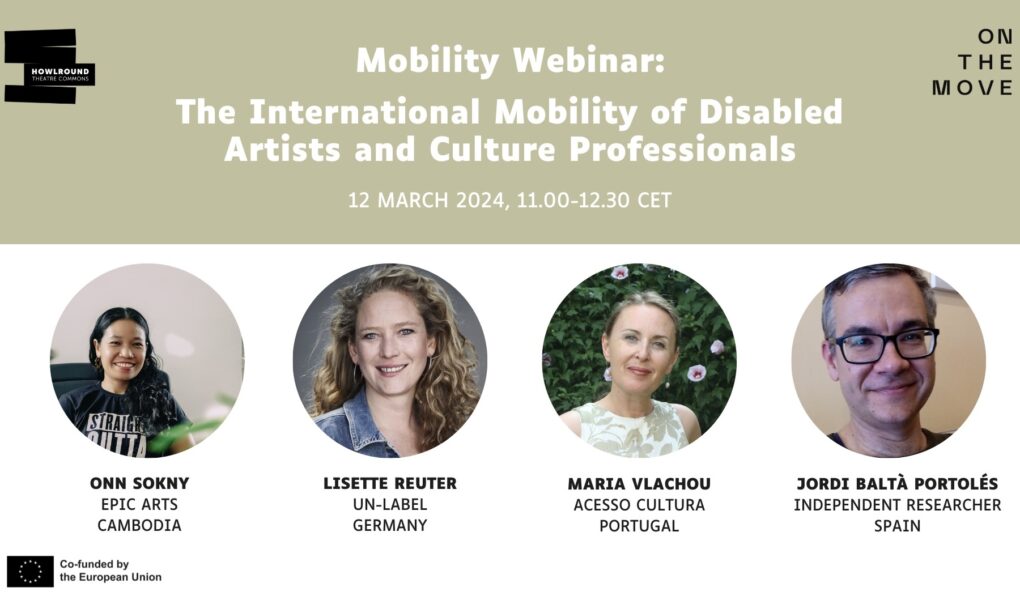 HOWLROUND THEATRE COMMONS

Mobility Webinar:
The International Mobility of Disabled Artists and Culture Professionals

12 MARCH 2024, 11.00-12.30 CET

ON THE MOVE

STRAIGHT OUTTA

ONN SOKNY
EPIC ARTS
CAMBODIA

LISETTE REUTER
UN-LABEL
GERMANY

MARIA VLACHOU
ACESSO CULTURA
PORTUGAL

JORDI BALTÀ PORTOLÉS
INDEPENDENT RESEARCHER
SPAIN

Co-funded by the European Union